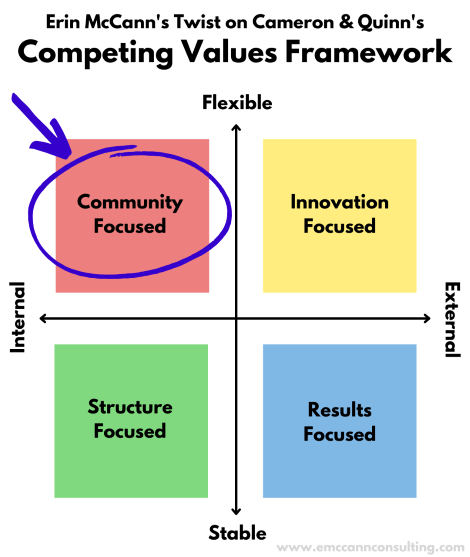 Erin McCann's Twist on Cameron & Quinn's
Competing Values Framework

Flexible

Community Focused

Innovation Focused

Internal

External

Structure Focused

Results Focused

Stable

www.emccannconsulting.com